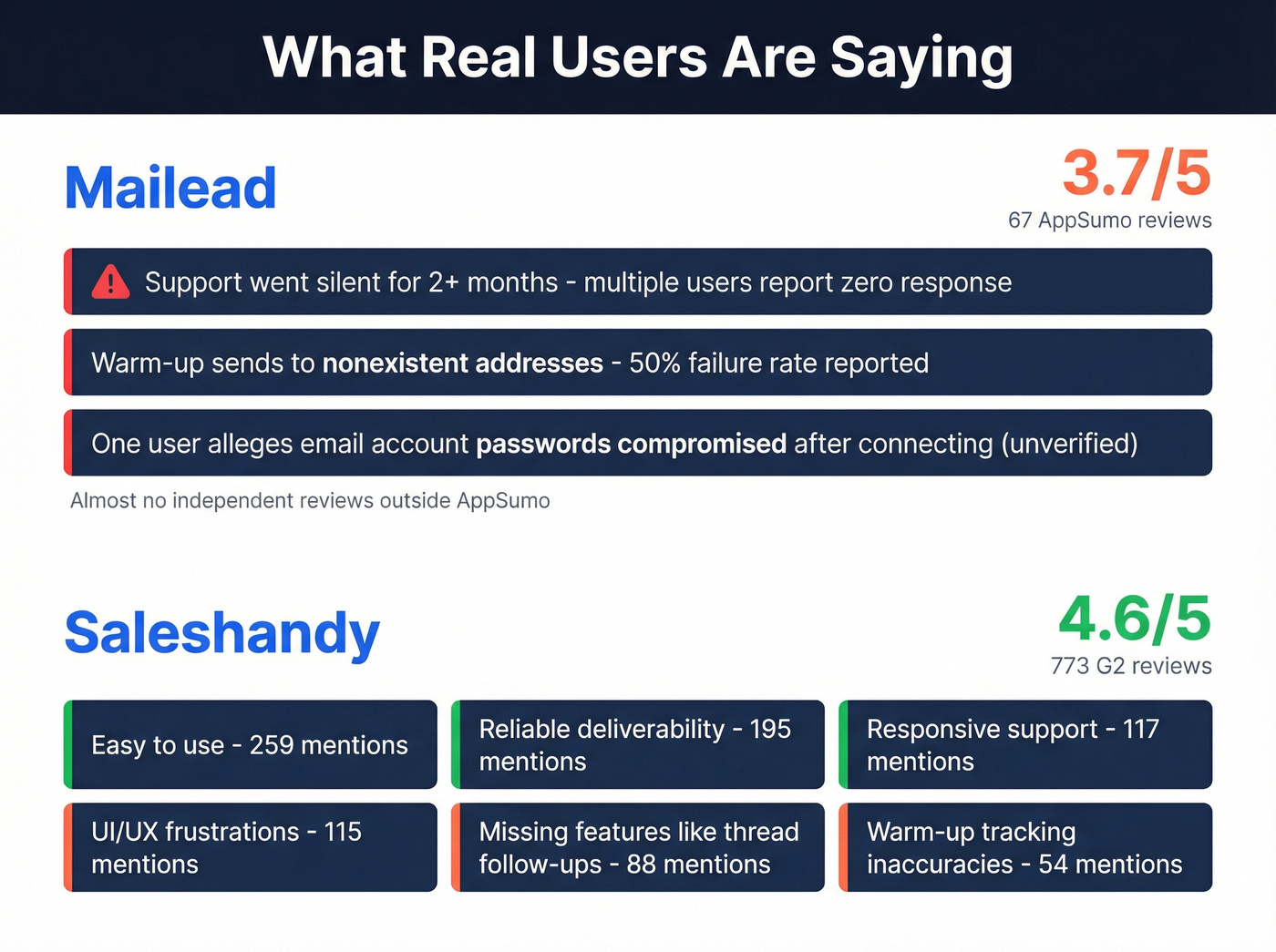 What Real Users Are Saying

Mailead

3.7/5
67 AppSumo reviews

Support went silent for 2+ months - multiple users report zero response

Warm-up sends to nonexistent addresses - 50% failure rate reported

One user alleges email account passwords compromised after connecting (unverified)

Almost no independent reviews outside AppSumo

Saleshandy

4.6/5
773 G2 reviews

Easy to use - 259 mentions

Reliable deliverability - 195 mentions

Responsive support - 117 mentions

UI/UX frustrations - 115 mentions

Missing features like thread follow-ups - 88 mentions

Warm-up tracking inaccuracies - 54 mentions